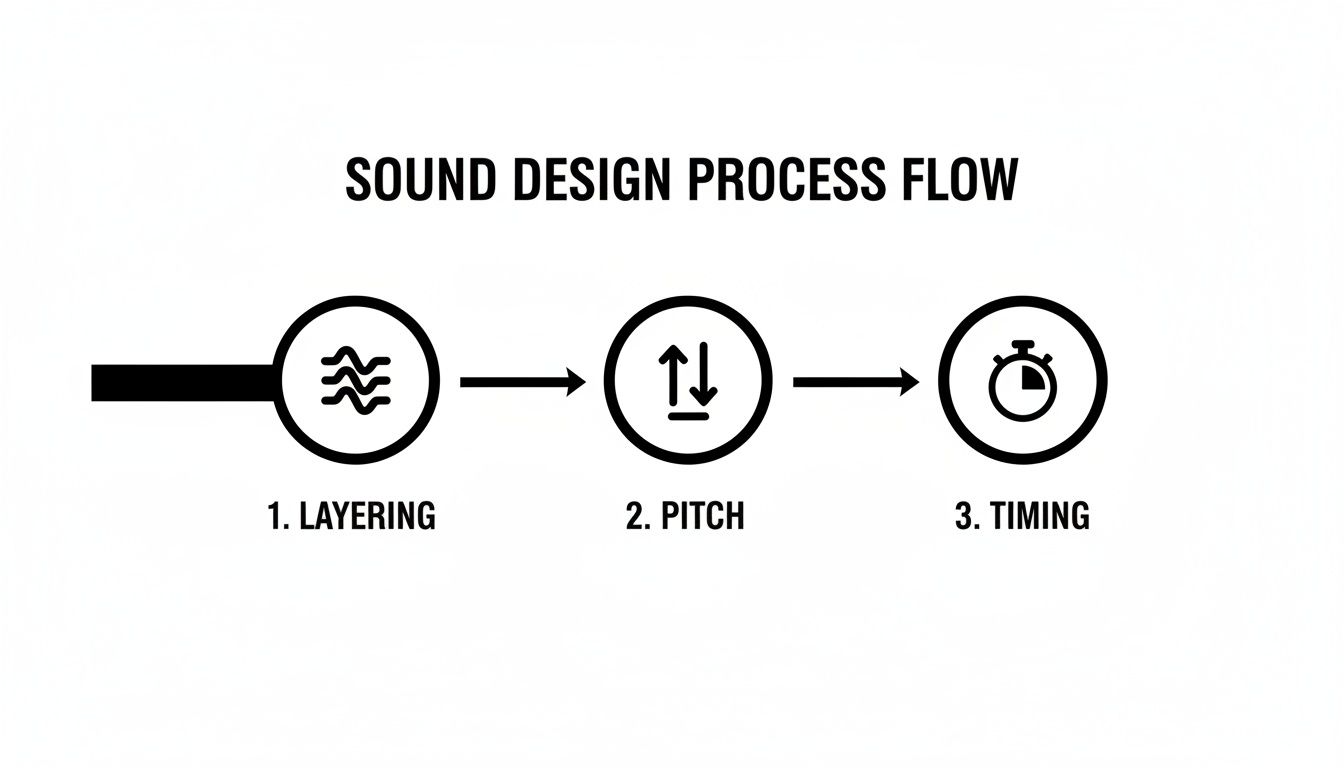 SOUND DESIGN PROCESS FLOW

1. LAYERING

2. PITCH

3. TIMING